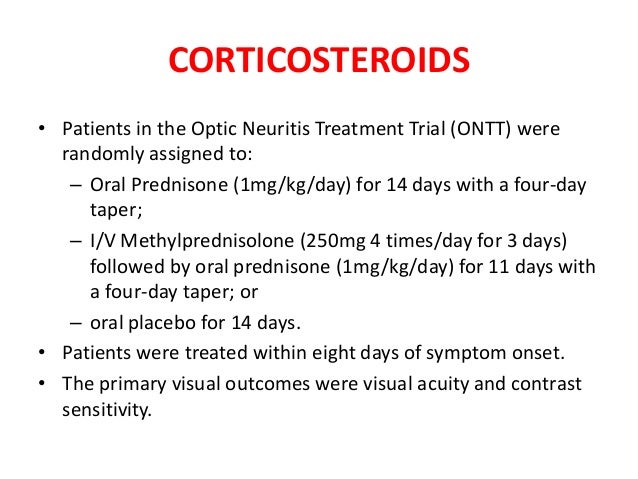 CORTICOSTEROIDS

• Patients in the Optic Neuritis Treatment Trial (ONTT) were randomly assigned to:
– Oral Prednisone (1mg/kg/day) for 14 days with a four-day taper;
– I/V Methylprednisolone (250mg 4 times/day for 3 days) followed by oral prednisone (1mg/kg/day) for 11 days with a four-day taper; or
– oral placebo for 14 days.
• Patients were treated within eight days of symptom onset.
• The primary visual outcomes were visual acuity and contrast sensitivity.